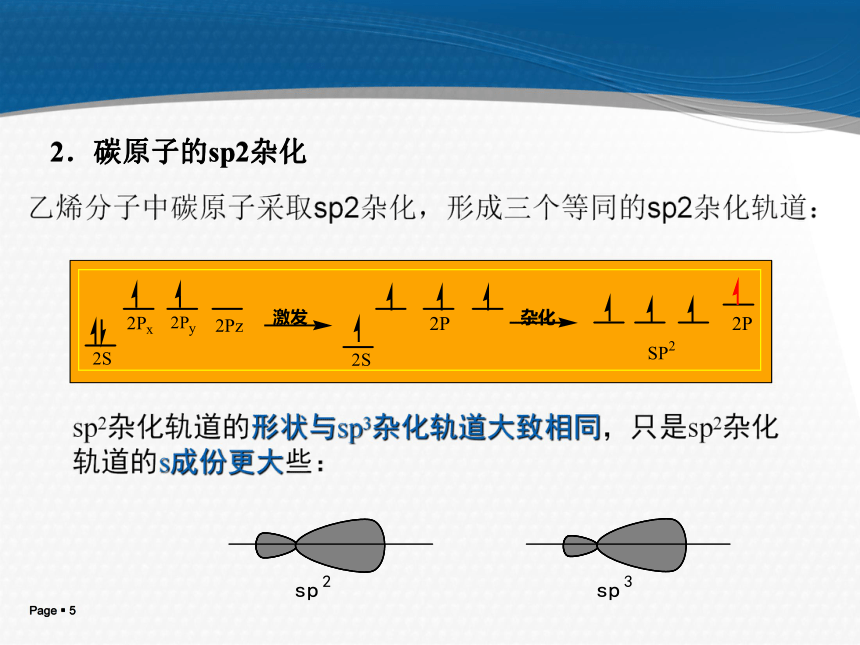 2．碳原子的sp2杂化

乙烯分子中碳原子采取sp2杂化，形成三个等同的sp2杂化轨道：

2S $2P_x$ $2P_y$ 2Pz 激发 2S 2P 杂化 $SP^2$ 2P

$sp^2$杂化轨道的形状与$sp^3$杂化轨道大致相同，只是$sp^2$杂化轨道的s成份更大些：

$sp^2$ $sp^3$

Page ▪ 5